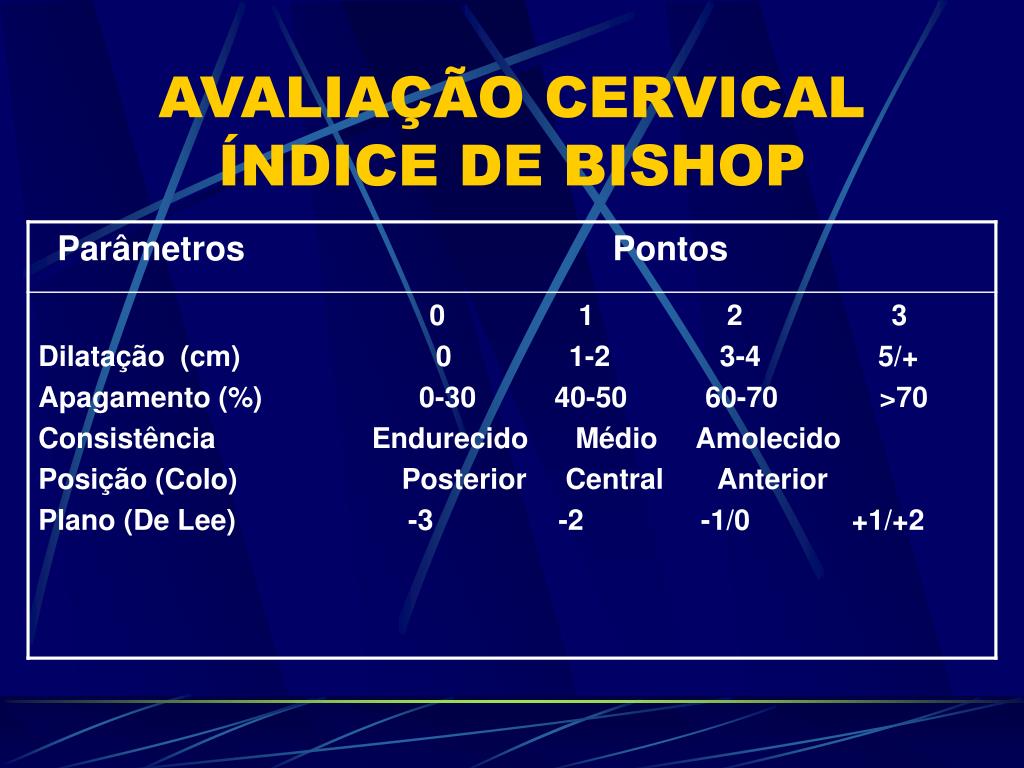 AVALIAÇÃO CERVICAL
ÍNDICE DE BISHOP

| Parâmetros | Pontos | | | |
|---|---|---|---|---|
| | 0 | 1 | 2 | 3 |
| Dilatação (cm) | 0 | 1-2 | 3-4 | 5/+ |
| Apagamento (%) | 0-30 | 40-50 | 60-70 | >70 |
| Consistência | Endurecido | Médio | Amolecido | |
| Posição (Colo) | Posterior | Central | Anterior | |
| Plano (De Lee) | -3 | -2 | -1/0 | +1/+2 |